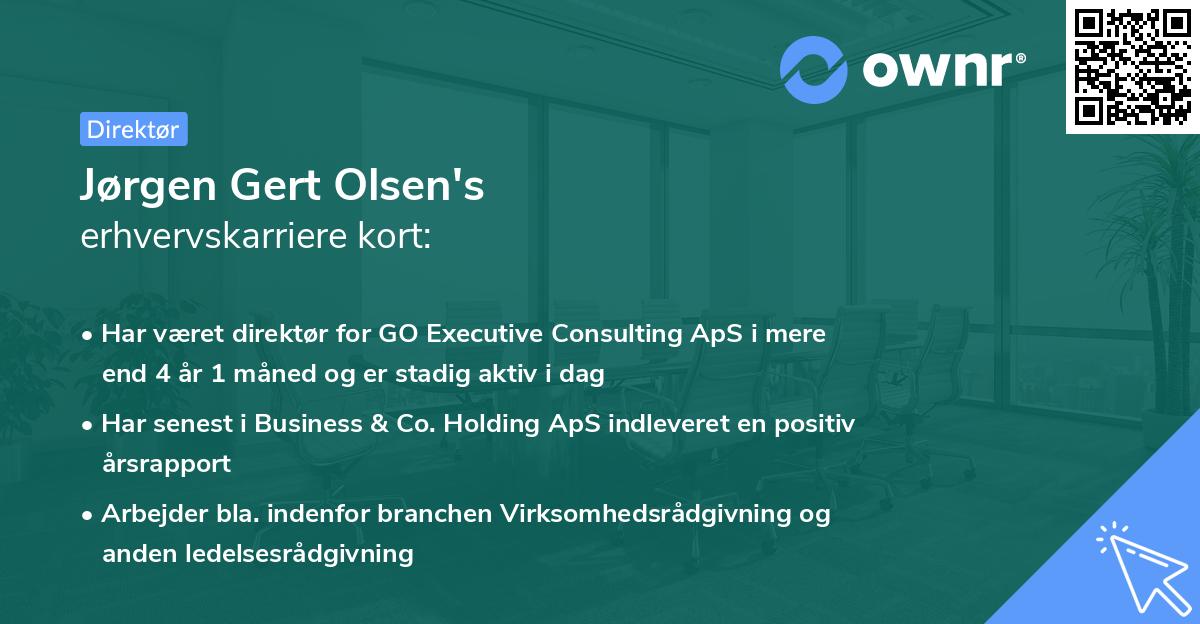 ownr®

Direktør

Jørgen Gert Olsen's
erhvervskarriere kort:

• Har været direktør for GO Executive Consulting ApS i mere end 4 år 1 måned og er stadig aktiv i dag

• Har senest i Business & Co. Holding ApS indleveret en positiv årsrapport

• Arbejder bla. indenfor branchen Virksomhedsrådgivning og anden ledelsesrådgivning